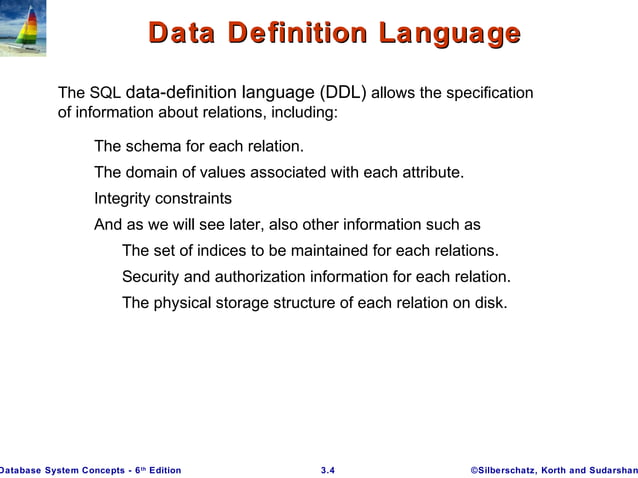 Data Definition Language

The SQL data-definition language (DDL) allows the specification of information about relations, including:

The schema for each relation.

The domain of values associated with each attribute.

Integrity constraints

And as we will see later, also other information such as

The set of indices to be maintained for each relations.

Security and authorization information for each relation.

The physical storage structure of each relation on disk.

Database System Concepts - 6th Edition

3.4

©Silberschatz, Korth and Sudarshan